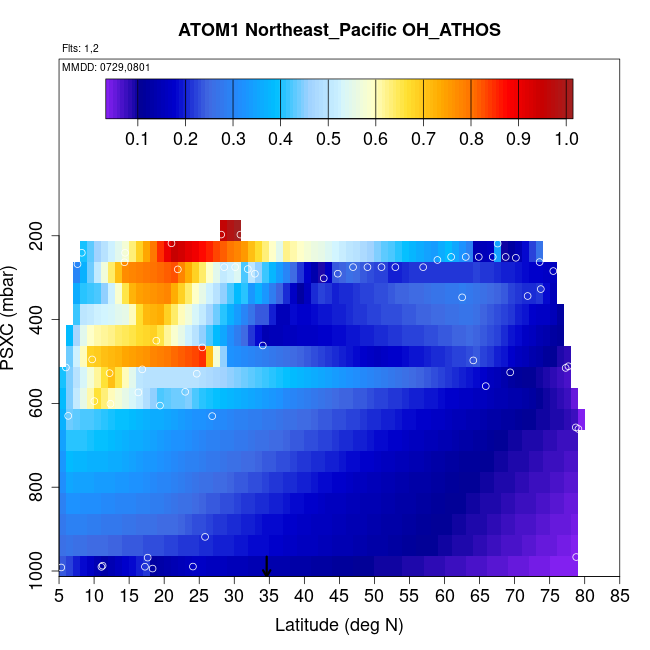 ATOM1 Northeast_Pacific OH_ATHOS

Flts: 1,2

MMDD: 0729,0801

0.1 0.2 0.3 0.4 0.5 0.6 0.7 0.8 0.9 1.0

PSXC (mbar)

200
400
600
800
1000

5 10 15 20 25 30 35 40 45 50 55 60 65 70 75 80 85

Latitude (deg N)